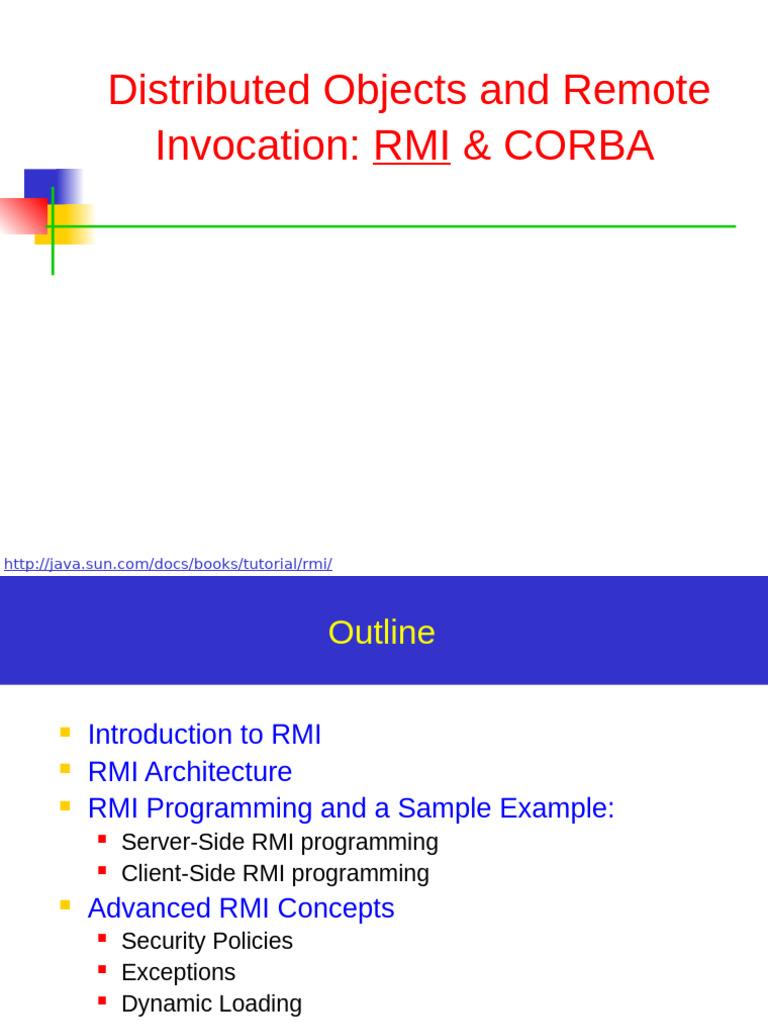 Distributed Objects and Remote Invocation: RMI & CORBA

http://java.sun.com/docs/books/tutorial/rmi/

Outline

- Introduction to RMI
- RMI Architecture
- RMI Programming and a Sample Example:
  - Server-Side RMI programming
  - Client-Side RMI programming
- Advanced RMI Concepts
  - Security Policies
  - Exceptions
  - Dynamic Loading